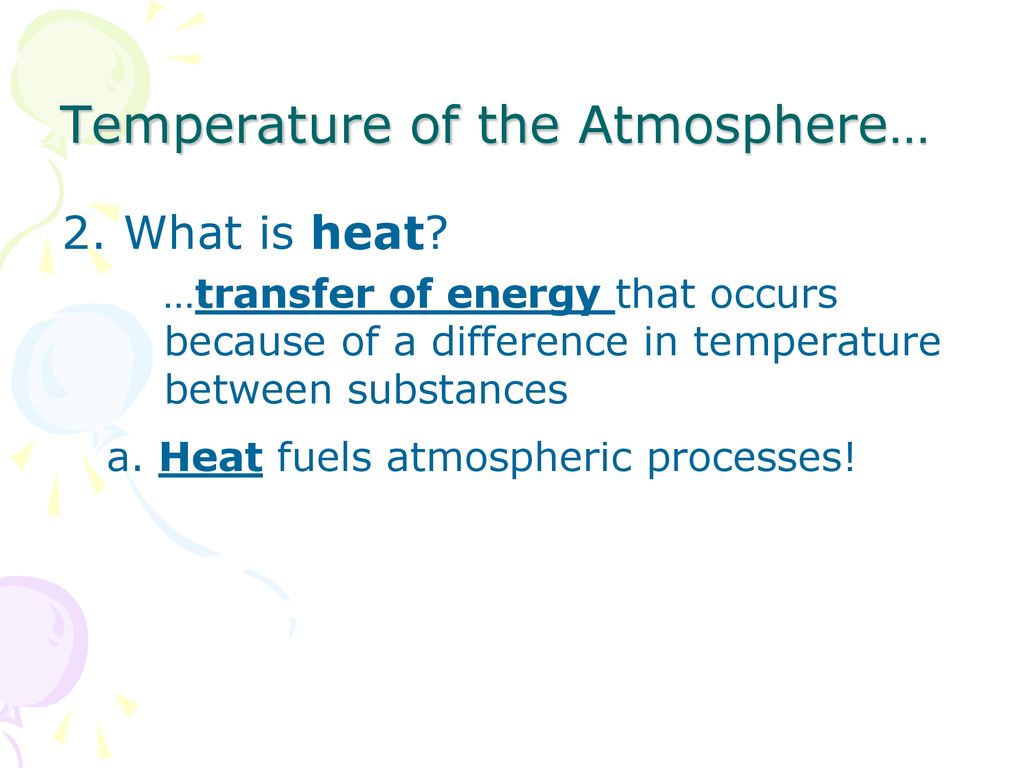 Temperature of the Atmosphere…

2. What is heat?

…transfer of energy that occurs because of a difference in temperature between substances

a. Heat fuels atmospheric processes!